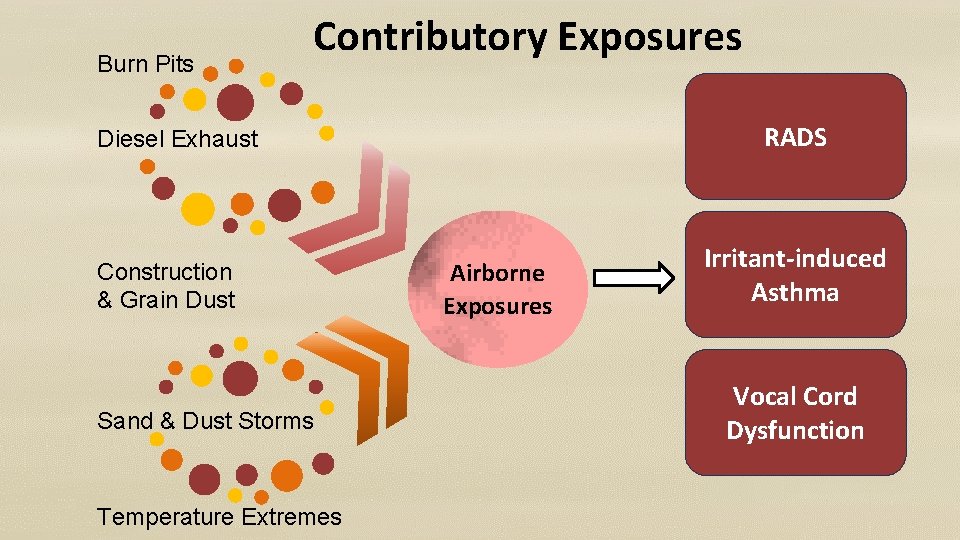 Contributory Exposures

Burn Pits

Diesel Exhaust

Construction & Grain Dust

Sand & Dust Storms

Temperature Extremes

Airborne Exposures

RADS

Irritant-induced Asthma

Vocal Cord Dysfunction